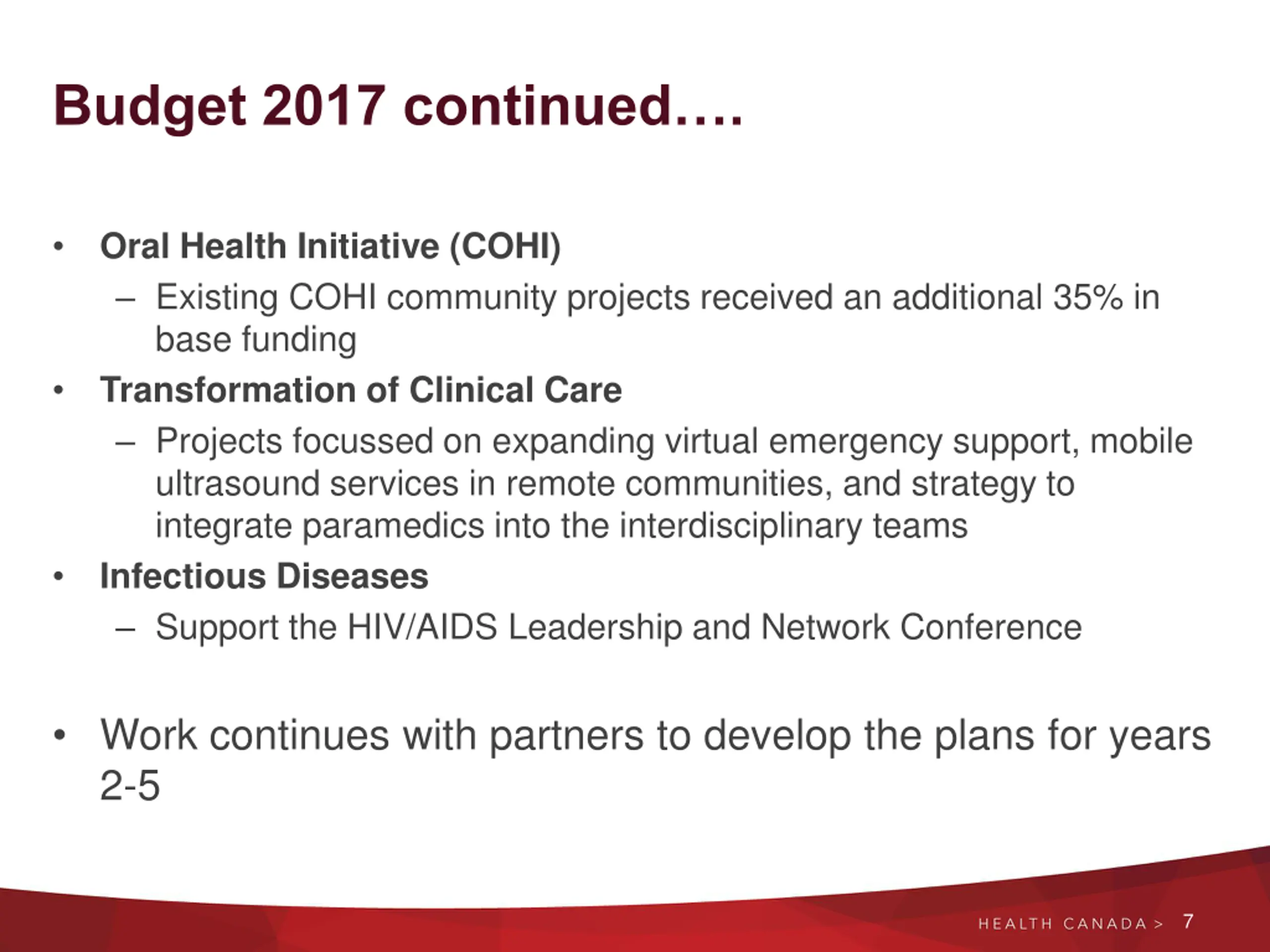 Budget 2017 continued….

• Oral Health Initiative (COHI)
– Existing COHI community projects received an additional 35% in base funding
• Transformation of Clinical Care
– Projects focussed on expanding virtual emergency support, mobile ultrasound services in remote communities, and strategy to integrate paramedics into the interdisciplinary teams
• Infectious Diseases
– Support the HIV/AIDS Leadership and Network Conference

• Work continues with partners to develop the plans for years 2-5

HEALTH CANADA > 7